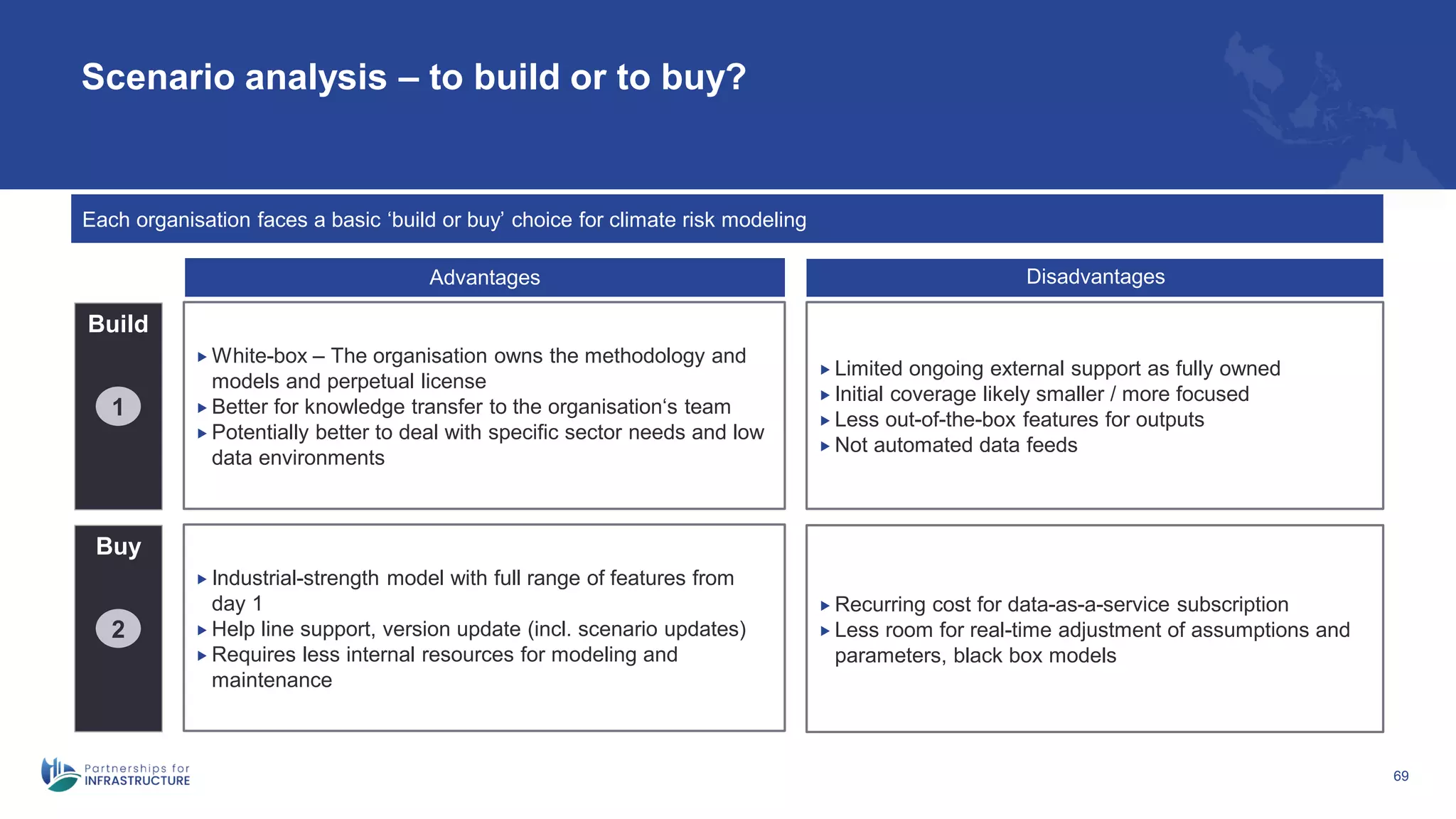 Scenario analysis – to build or to buy?

Each organisation faces a basic ‘build or buy’ choice for climate risk modeling

| | Advantages | Disadvantages |
|---|---|---|
| Build 1 | ▸ White-box – The organisation owns the methodology and models and perpetual license ▸ Better for knowledge transfer to the organisation‘s team ▸ Potentially better to deal with specific sector needs and low data environments | ▸ Limited ongoing external support as fully owned ▸ Initial coverage likely smaller / more focused ▸ Less out-of-the-box features for outputs ▸ Not automated data feeds |
| Buy 2 | ▸ Industrial-strength model with full range of features from day 1 ▸ Help line support, version update (incl. scenario updates) ▸ Requires less internal resources for modeling and maintenance | ▸ Recurring cost for data-as-a-service subscription ▸ Less room for real-time adjustment of assumptions and parameters, black box models |

Partnerships for INFRASTRUCTURE

69